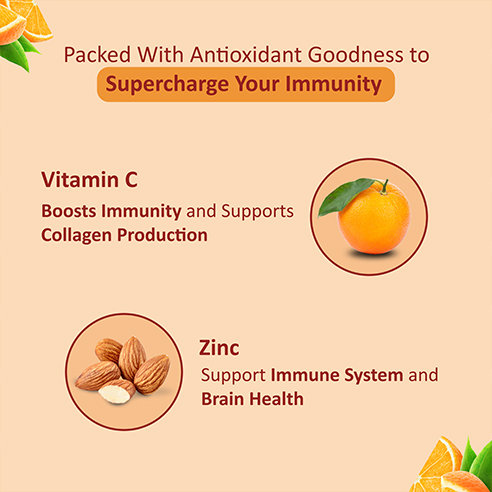 Packed With Antioxidant Goodness to
Supercharge Your Immunity

Vitamin C
Boosts Immunity and Supports Collagen Production

Zinc
Support Immune System and Brain Health